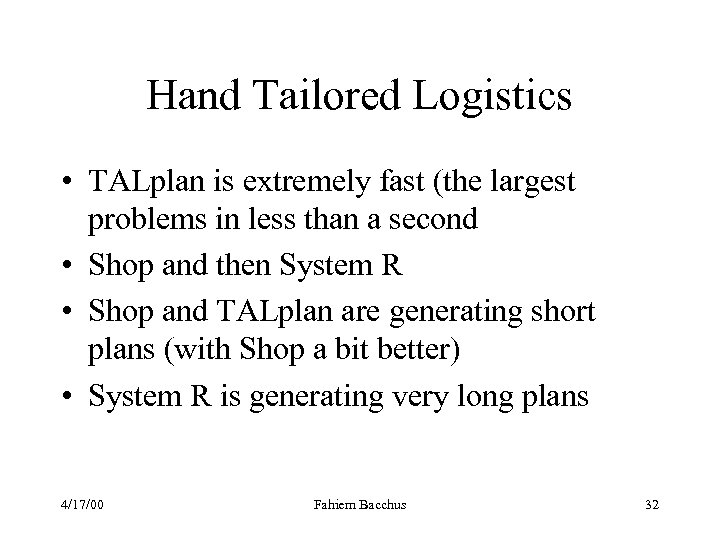 Hand Tailored Logistics

• TALplan is extremely fast (the largest problems in less than a second
• Shop and then System R
• Shop and TALplan are generating short plans (with Shop a bit better)
• System R is generating very long plans

4/17/00 Fahiem Bacchus 32